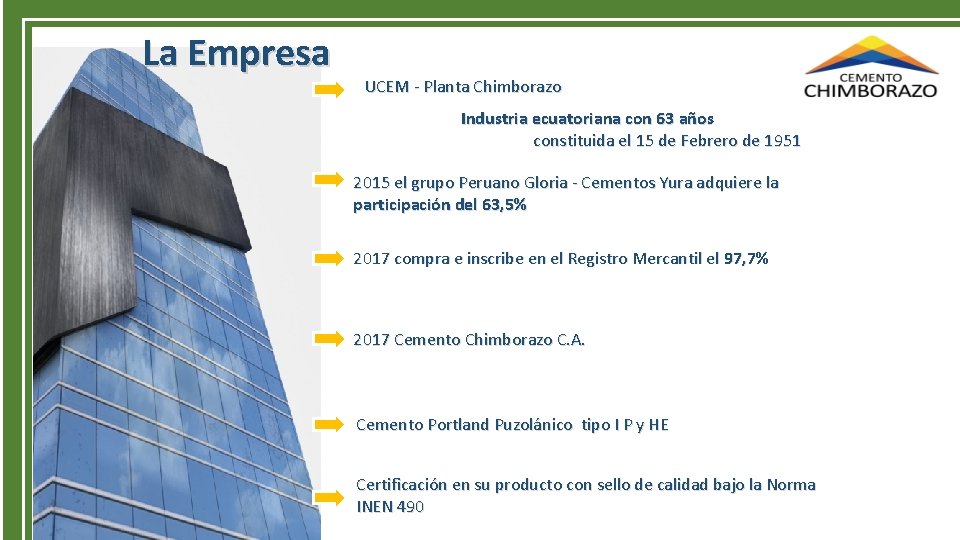 La Empresa

CEMENTO CHIMBORAZO

UCEM - Planta Chimborazo

Industria ecuatoriana con 63 años constituida el 15 de Febrero de 1951

2015 el grupo Peruano Gloria - Cementos Yura adquiere la participación del 63,5%

2017 compra e inscribe en el Registro Mercantil el 97,7%

2017 Cemento Chimborazo C.A.

Cemento Portland Puzolánico tipo I P y HE

Certificación en su producto con sello de calidad bajo la Norma INEN 490